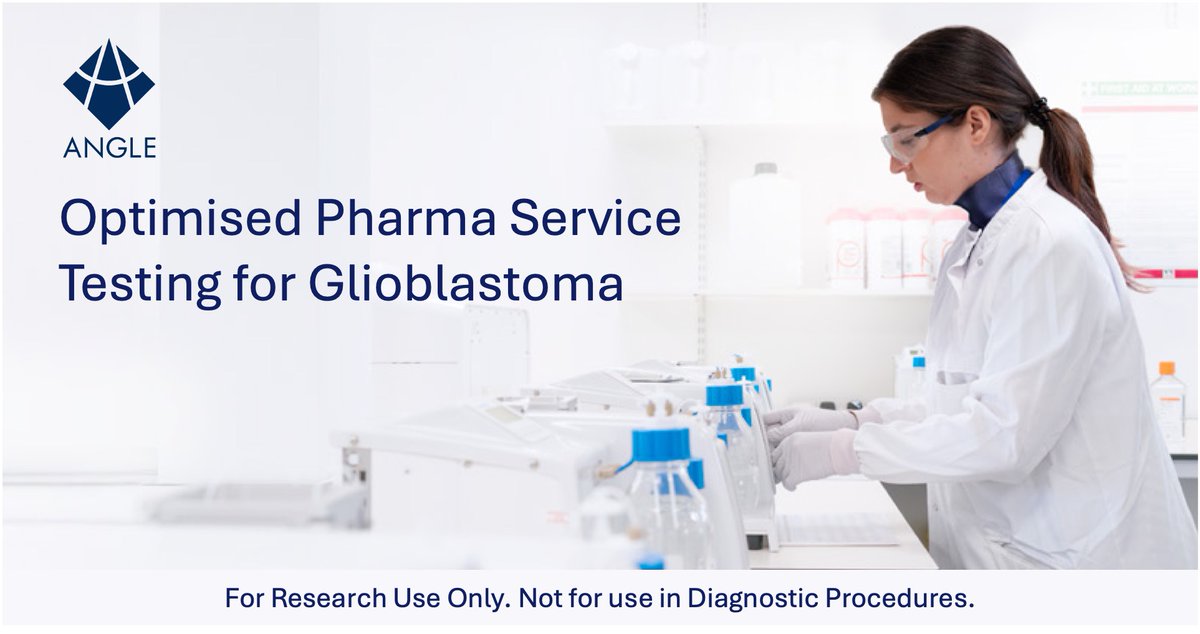 ANGLE

Optimised Pharma Service Testing for Glioblastoma

For Research Use Only. Not for use in Diagnostic Procedures.